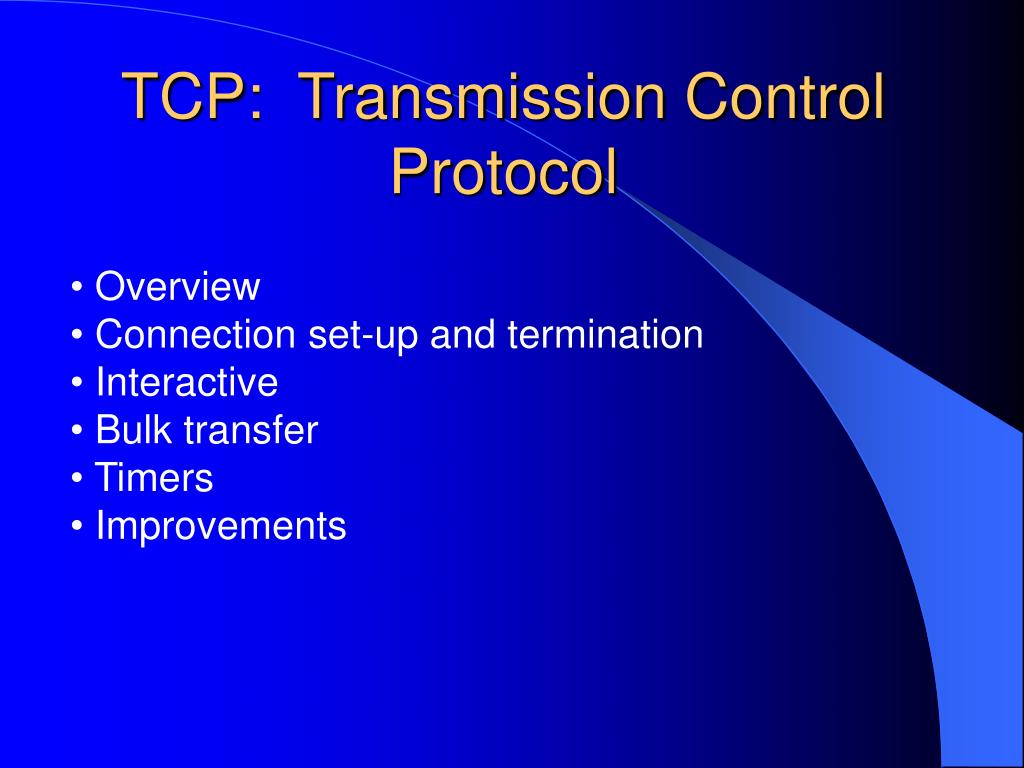 TCP:  Transmission Control Protocol

• Overview
• Connection set-up and termination
• Interactive
• Bulk transfer
• Timers
• Improvements